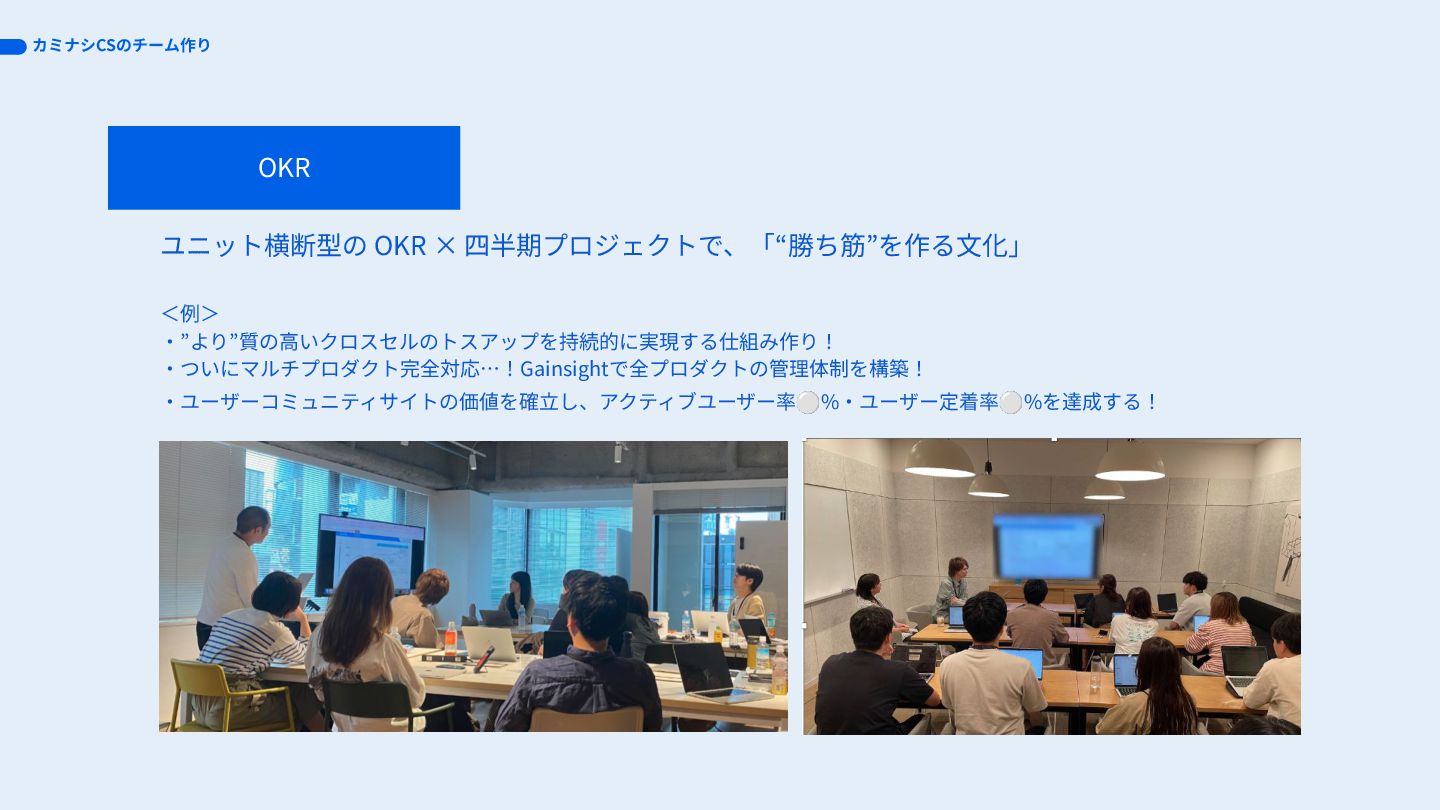 カミナシCSのチーム作り

OKR

ユニット横断型の OKR × 四半期プロジェクトで、「“勝ち筋”を作る文化」

＜例＞
・”より”質の高いクロスセルのトスアップを持続的に実現する仕組み作り！
・ついにマルチプロダクト完全対応…！Gainsightで全プロダクトの管理体制を構築！
・ユーザーコミュニティサイトの価値を確立し、アクティブユーザー率⚪%・ユーザー定着率⚪%を達成する！